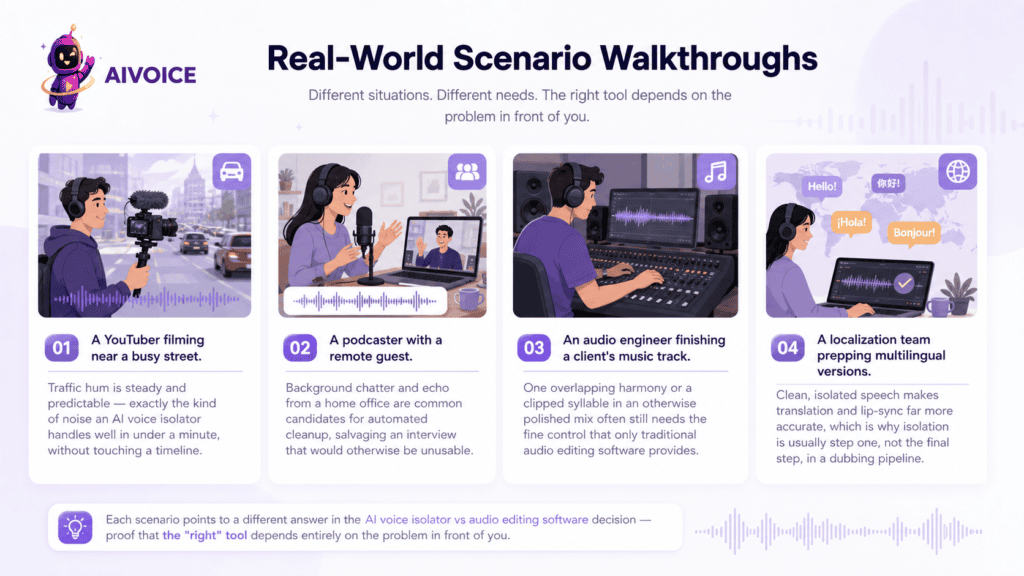 AIVOICE

Real-World Scenario Walkthroughs

Different situations. Different needs. The right tool depends on the problem in front of you.

01 A YouTuber filming near a busy street.

Traffic hum is steady and predictable — exactly the kind of noise an AI voice isolator handles well in under a minute, without touching a timeline.

02 A podcaster with a remote guest.

Background chatter and echo from a home office are common candidates for automated cleanup, salvaging an interview that would otherwise be unusable.

03 An audio engineer finishing a client's music track.

One overlapping harmony or a clipped syllable in an otherwise polished mix often still needs the fine control that only traditional audio editing software provides.

Hello! 你好! ¡Hola! Bonjour!

04 A localization team prepping multilingual versions.

Clean, isolated speech makes translation and lip-sync far more accurate, which is why isolation is usually step one, not the final step, in a dubbing pipeline.

Each scenario points to a different answer in the AI voice isolator vs audio editing software decision — proof that the "right" tool depends entirely on the problem in front of you.